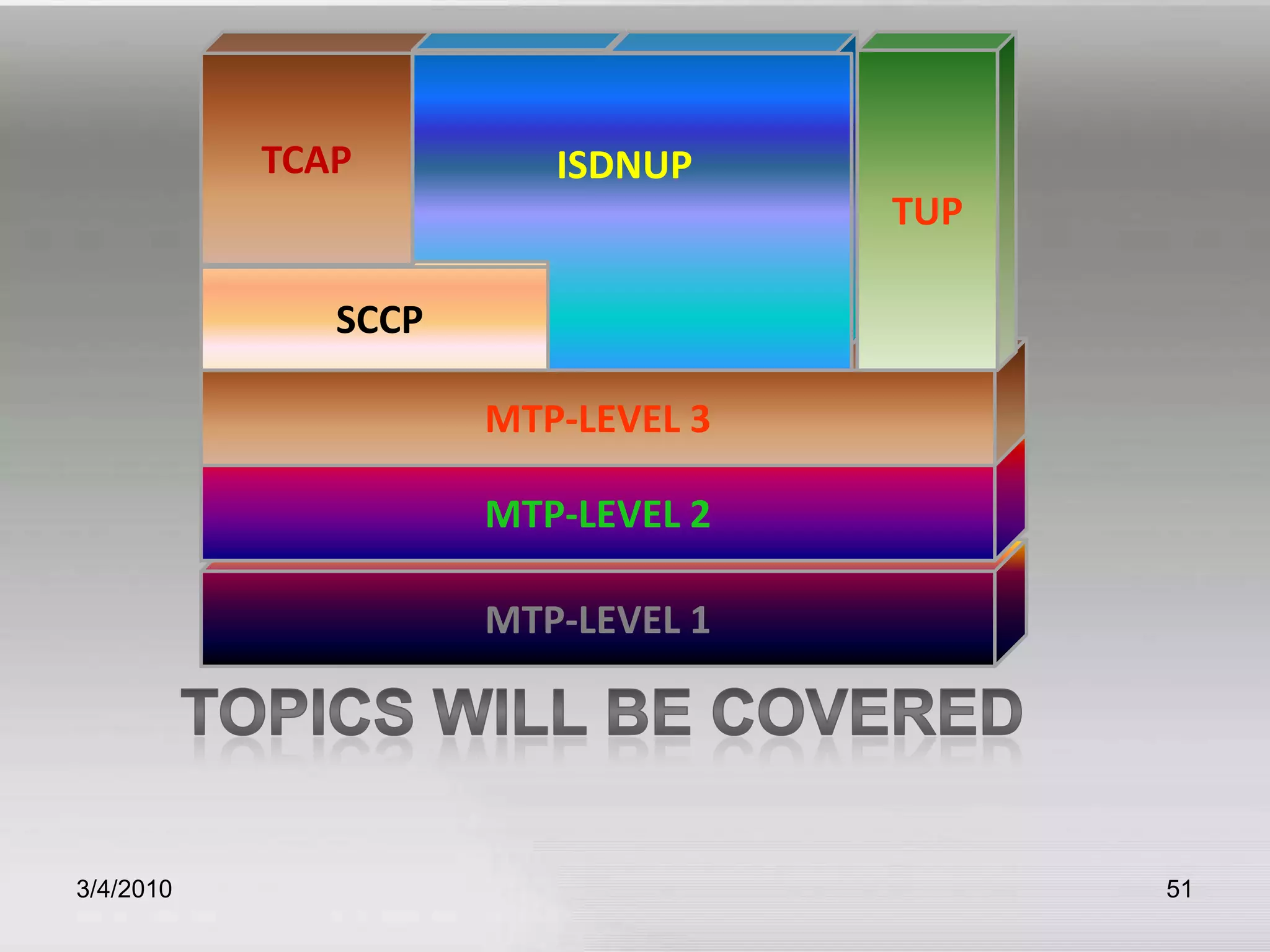 TCAP

ISDNUP

TUP

SCCP

MTP-LEVEL 3

MTP-LEVEL 2

MTP-LEVEL 1

TOPICS WILL BE COVERED

3/4/2010

51